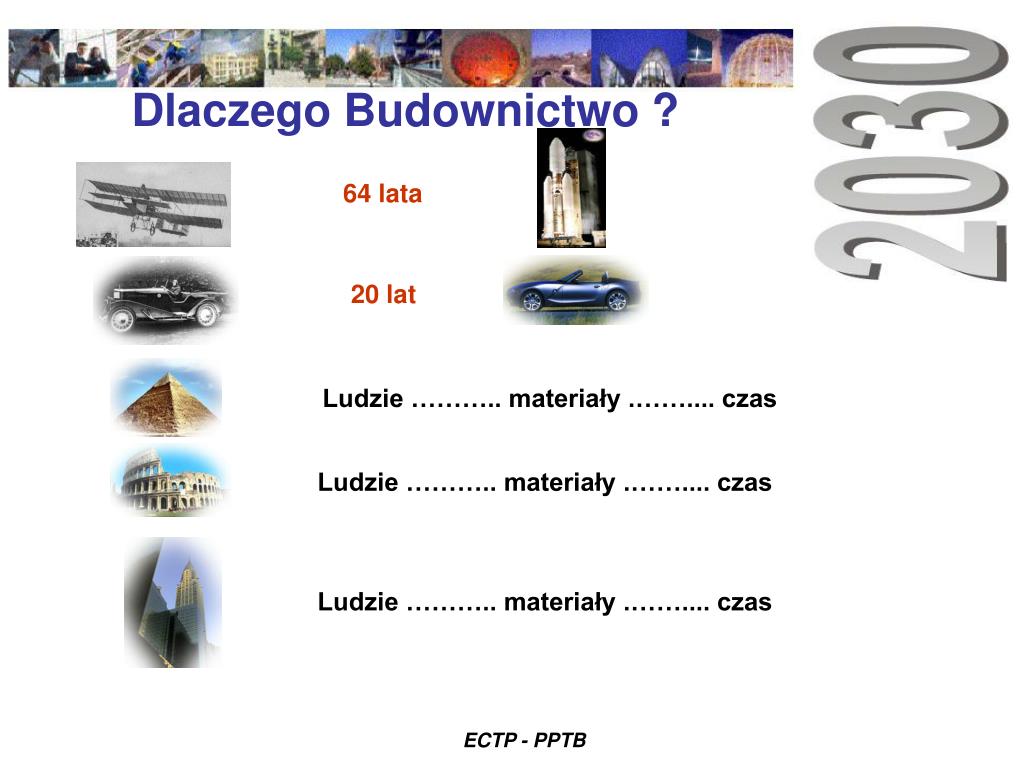 Dlaczego Budownictwo ?

2030

64 lata

20 lat

Ludzie ……….. materiały ……..... czas

Ludzie ……….. materiały ……..... czas

Ludzie ……….. materiały ……..... czas

ECTP - PPTB